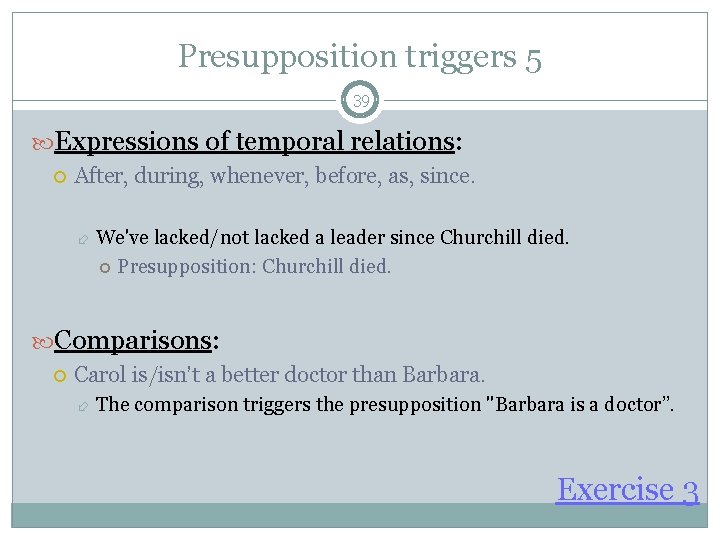 Presupposition triggers 5

39

Expressions of temporal relations:

After, during, whenever, before, as, since.

We've lacked/not lacked a leader since Churchill died.

Presupposition: Churchill died.

Comparisons:

Carol is/isn't a better doctor than Barbara.

The comparison triggers the presupposition "Barbara is a doctor".

Exercise 3